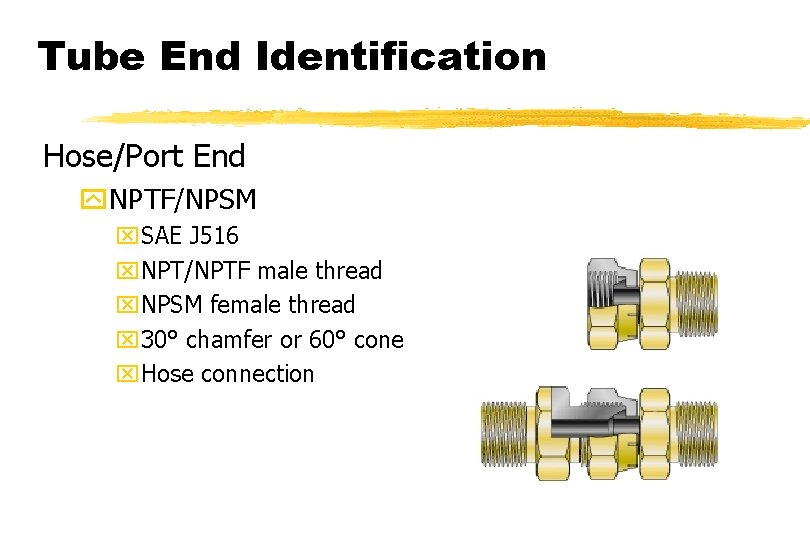 Tube End Identification

Hose/Port End

NPTF/NPSM

SAE J516

NPT/NPTF male thread

NPSM female thread

30° chamfer or 60° cone

Hose connection